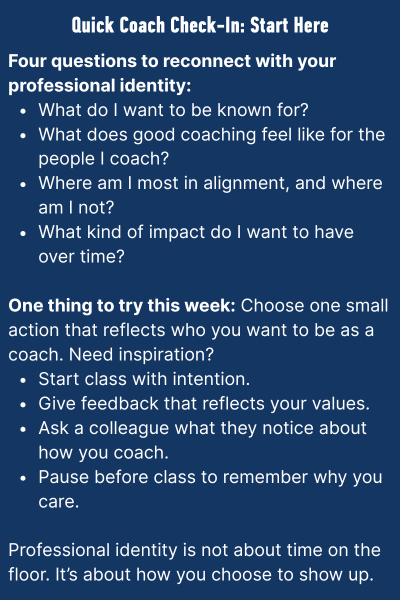 Quick Coach Check-In: Start Here

Four questions to reconnect with your professional identity:

- What do I want to be known for?
- What does good coaching feel like for the people I coach?
- Where am I most in alignment, and where am I not?
- What kind of impact do I want to have over time?

One thing to try this week: Choose one small action that reflects who you want to be as a coach. Need inspiration?

- Start class with intention.
- Give feedback that reflects your values.
- Ask a colleague what they notice about how you coach.
- Pause before class to remember why you care.

Professional identity is not about time on the floor. It's about how you choose to show up.